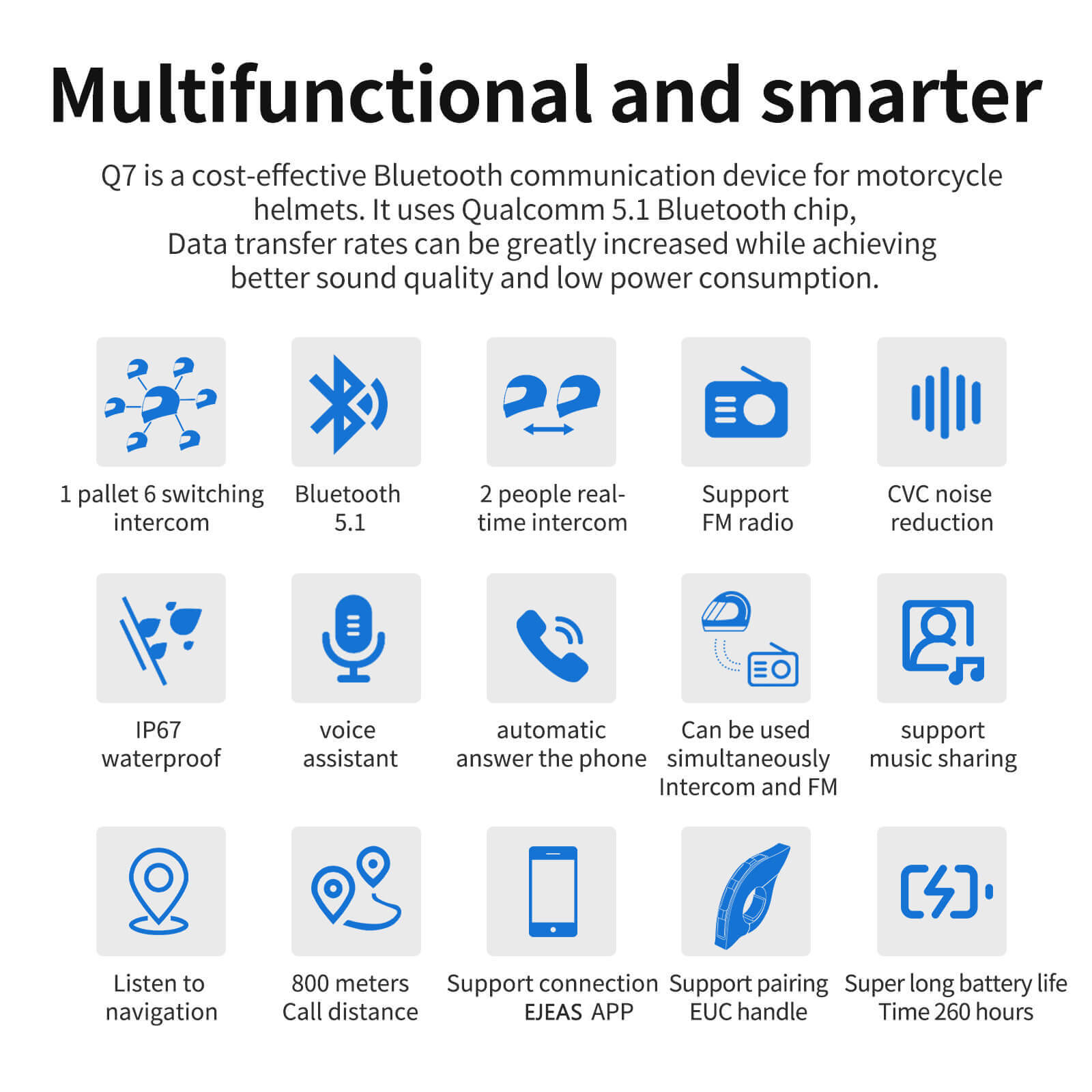 Multifunctional and smarter

Q7 is a cost-effective Bluetooth communication device for motorcycle helmets. It uses Qualcomm 5.1 Bluetooth chip, Data transfer rates can be greatly increased while achieving better sound quality and low power consumption.

1 pallet 6 switching intercom

Bluetooth 5.1

2 people real-time intercom

Support FM radio

CVC noise reduction

IP67 waterproof

voice assistant

automatic answer the phone

Can be used simultaneously Intercom and FM

support music sharing

Listen to navigation

800 meters Call distance

Support connection EJEAS APP

Support pairing EUC handle

Super long battery life Time 260 hours